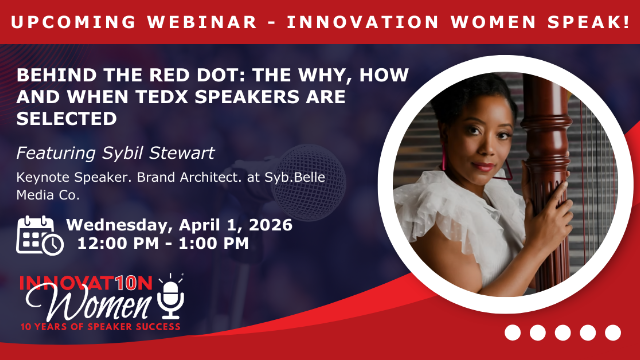 UPCOMING WEBINAR - INNOVATION WOMEN SPEAK!

BEHIND THE RED DOT: THE WHY, HOW AND WHEN TEDX SPEAKERS ARE SELECTED

Featuring Sybil Stewart

Keynote Speaker. Brand Architect. at Syb.Belle Media Co.

Wednesday, April 1, 2026
12:00 PM - 1:00 PM

INNOVAT10N
Women
10 YEARS OF SPEAKER SUCCESS